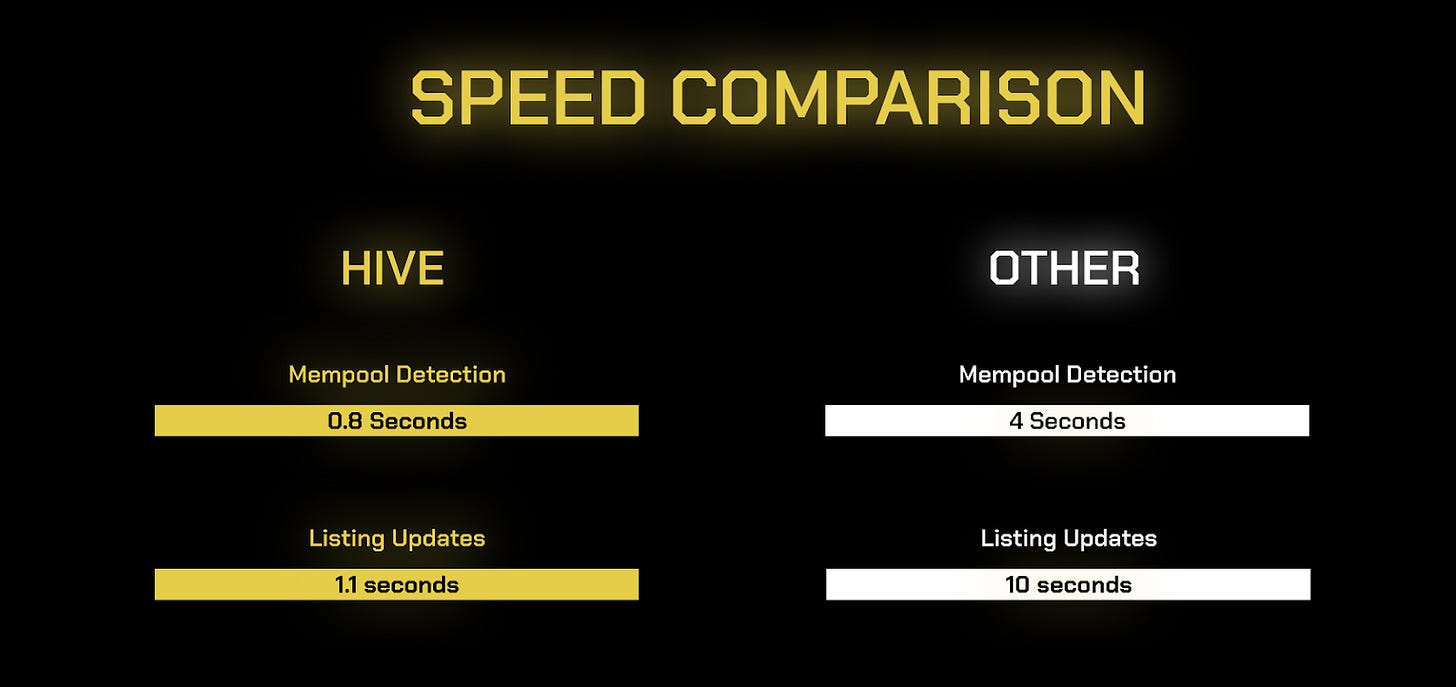 SPEED COMPARISON

HIVE

Mempool Detection

0.8 Seconds

Listing Updates

1.1 seconds

OTHER

Mempool Detection

4 Seconds

Listing Updates

10 seconds